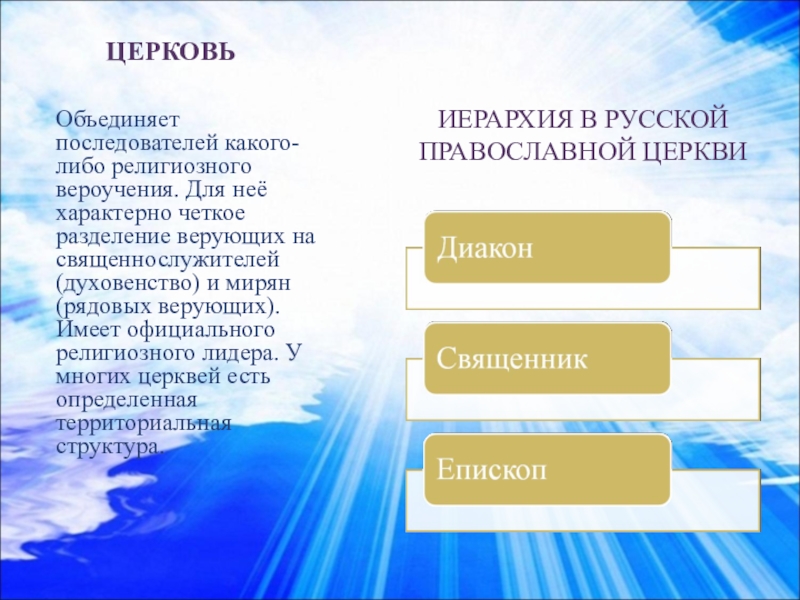 ЦЕРКОВЬ

Объединяет последователей какого-либо религиозного вероучения. Для неё характерно четкое разделение верующих на священнослужителей (духовенство) и мирян (рядовых верующих). Имеет официального религиозного лидера. У многих церквей есть определенная территориальная структура.

ИЕРАРХИЯ В РУССКОЙ ПРАВОСЛАВНОЙ ЦЕРКВИ

Диакон

Священник

Епископ